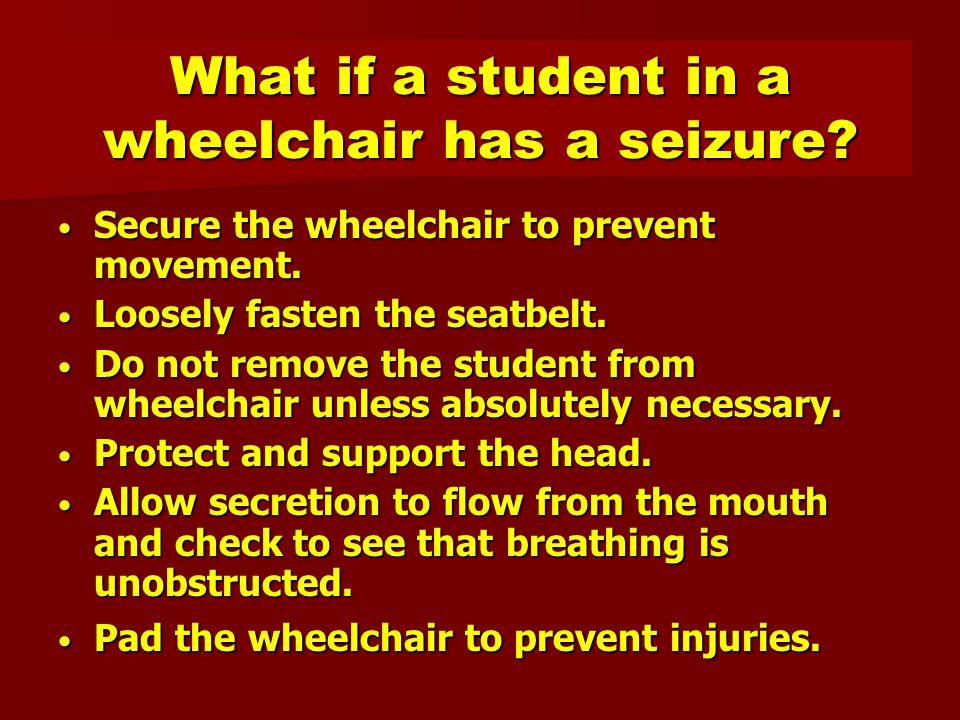 What if a student in a wheelchair has a seizure?

• Secure the wheelchair to prevent movement.
• Loosely fasten the seatbelt.
• Do not remove the student from wheelchair unless absolutely necessary.
• Protect and support the head.
• Allow secretion to flow from the mouth and check to see that breathing is unobstructed.
• Pad the wheelchair to prevent injuries.